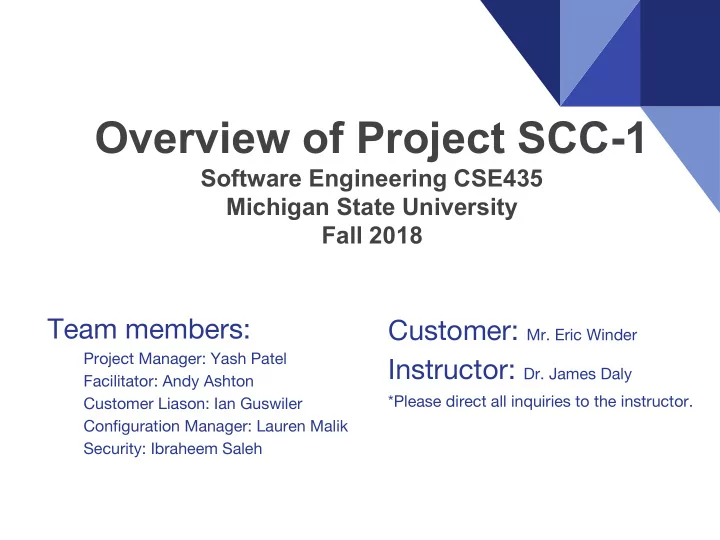 Overview of Project SCC-1
Software Engineering CSE435
Michigan State University
Fall 2018

Team members:
Project Manager: Yash Patel
Facilitator: Andy Ashton
Customer Liason: Ian Guswiler
Configuration Manager: Lauren Malik
Security: Ibraheem Saleh

Customer: Mr. Eric Winder
Instructor: Dr. James Daly
*Please direct all inquiries to the instructor.